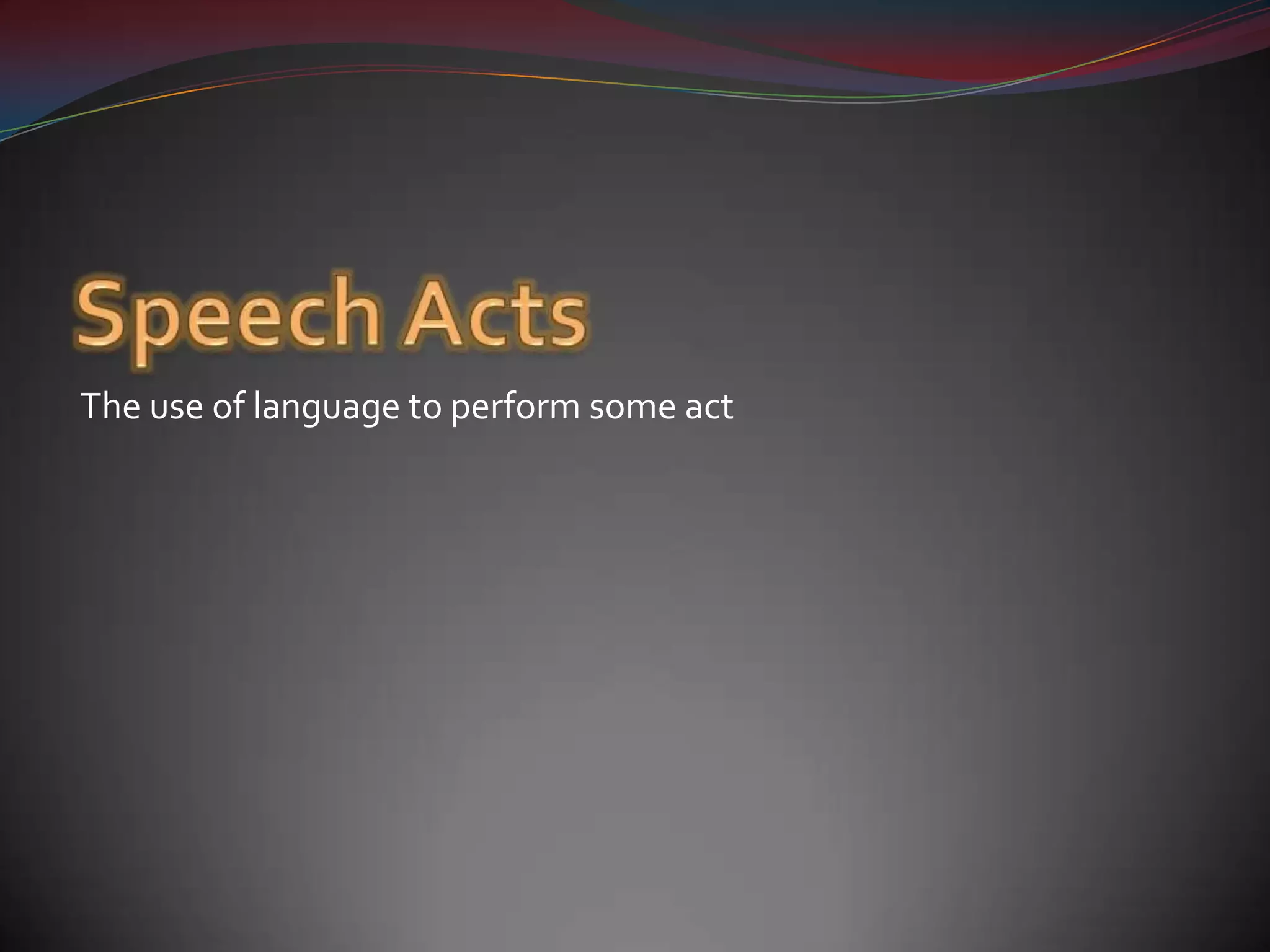 Speech Acts

The use of language to perform some act